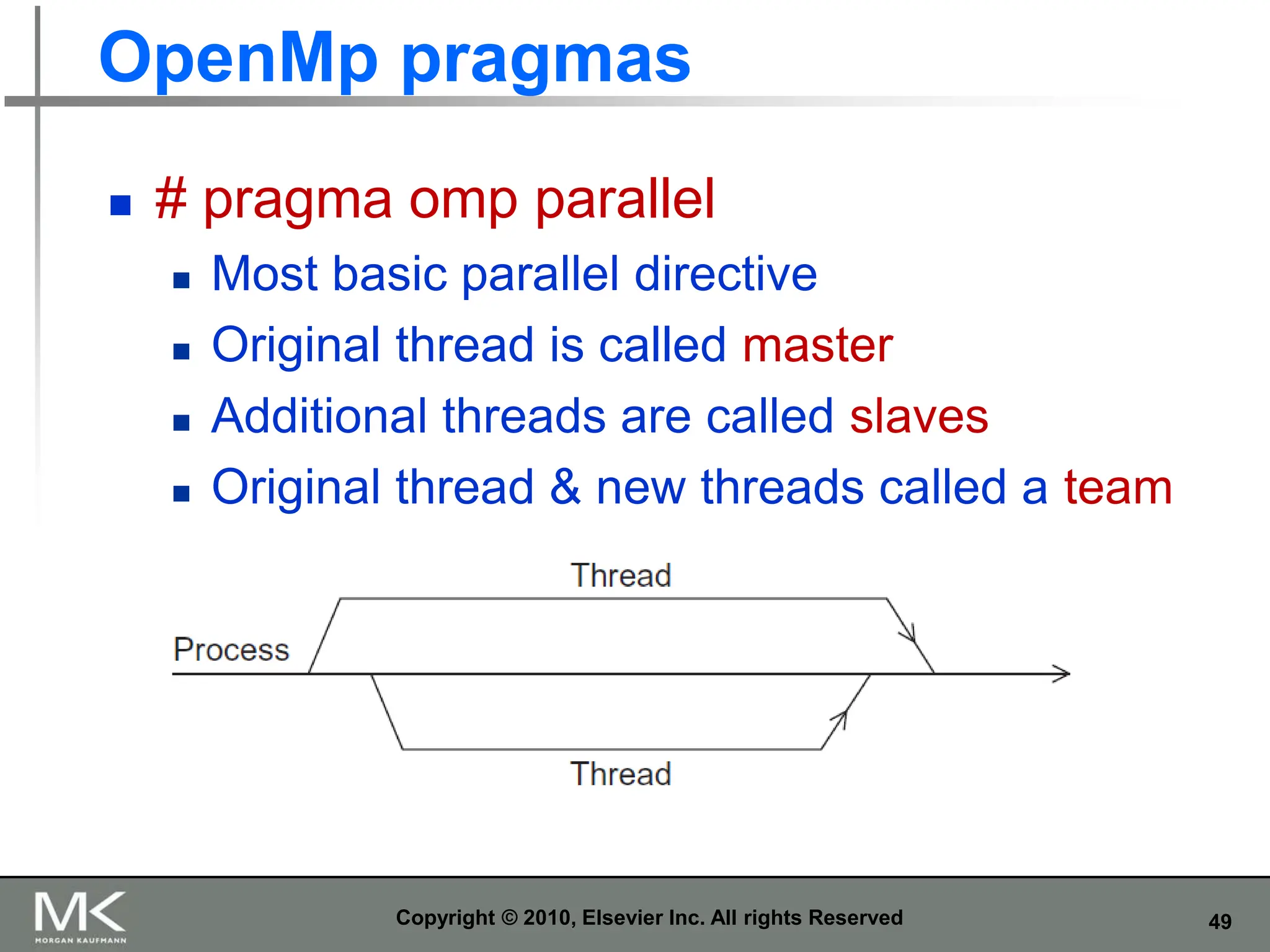 OpenMp pragmas

# pragma omp parallel

Most basic parallel directive

Original thread is called master

Additional threads are called slaves

Original thread & new threads called a team

Thread

Process

Thread

MK
MORGAN KAUFMANN

Copyright © 2010, Elsevier Inc. All rights Reserved

49